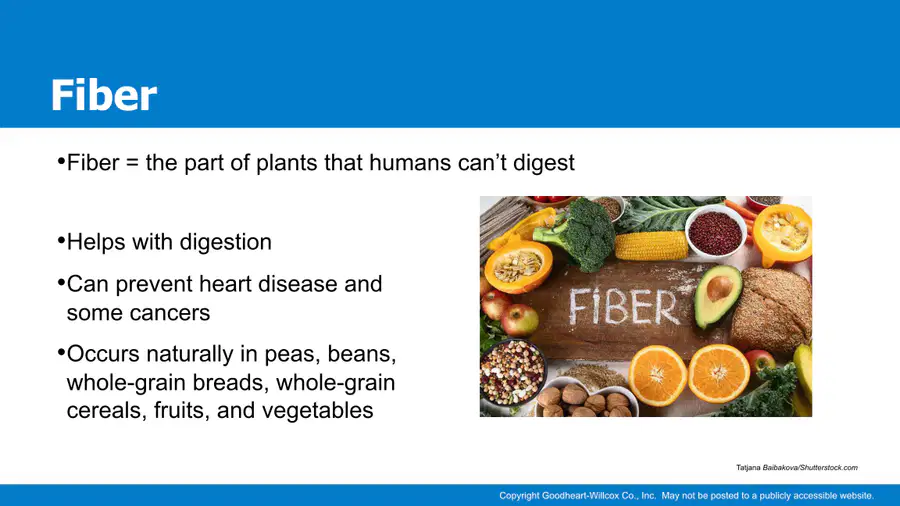 Fiber

•Fiber = the part of plants that humans can't digest

•Helps with digestion

•Can prevent heart disease and some cancers

•Occurs naturally in peas, beans, whole-grain breads, whole-grain cereals, fruits, and vegetables

FIBER

Tatjana Baibakova/Shutterstock.com

Copyright Goodheart-Willcox Co., Inc. May not be posted to a publicly accessible website.